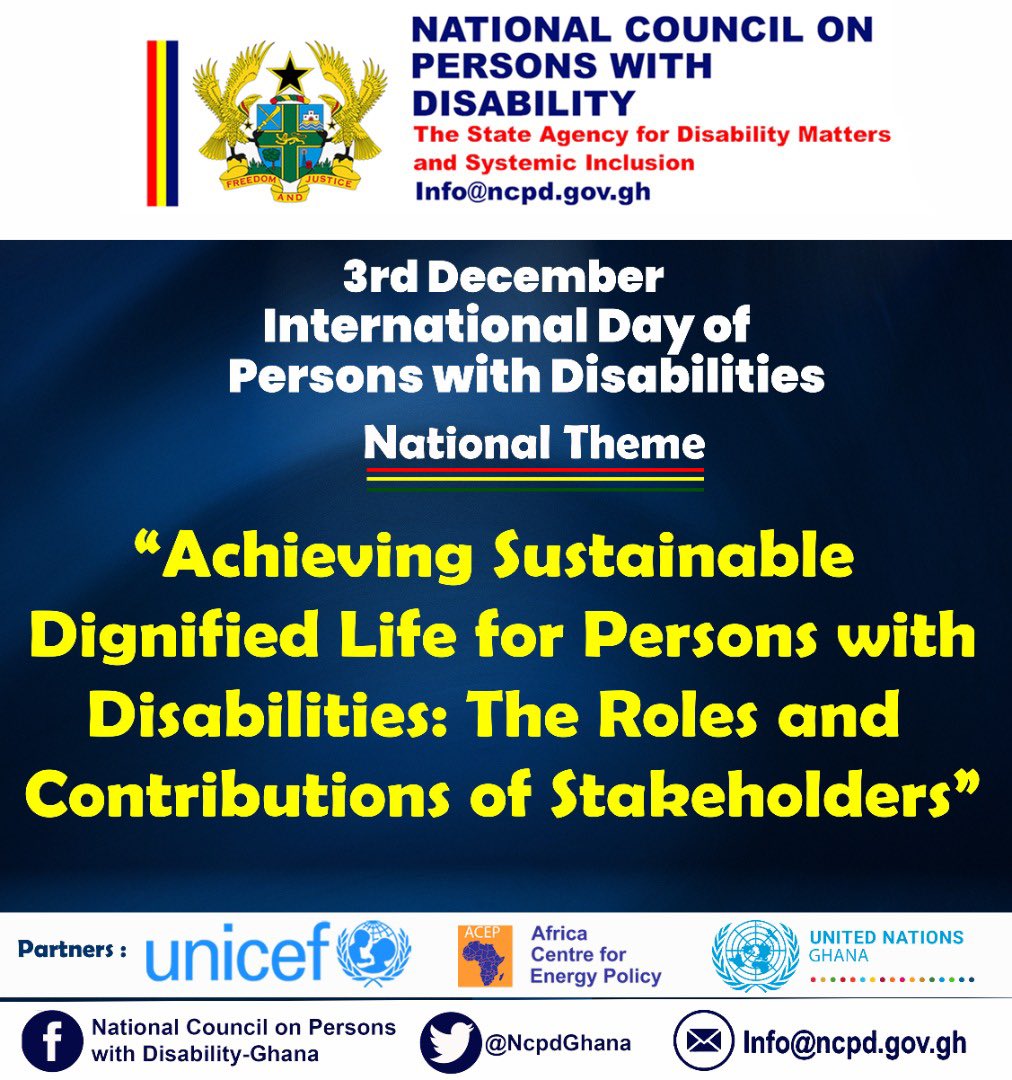 FREEDOM AND JUSTICE

NATIONAL COUNCIL ON PERSONS WITH DISABILITY
The State Agency for Disability Matters and Systemic Inclusion
Info@ncpd.gov.gh

3rd December
International Day of Persons with Disabilities

National Theme

“Achieving Sustainable Dignified Life for Persons with Disabilities: The Roles and Contributions of Stakeholders”

Partners : unicef

ACEP Africa Centre for Energy Policy

UNITED NATIONS GHANA

National Council on Persons with Disability-Ghana

@NcpdGhana

Info@ncpd.gov.gh